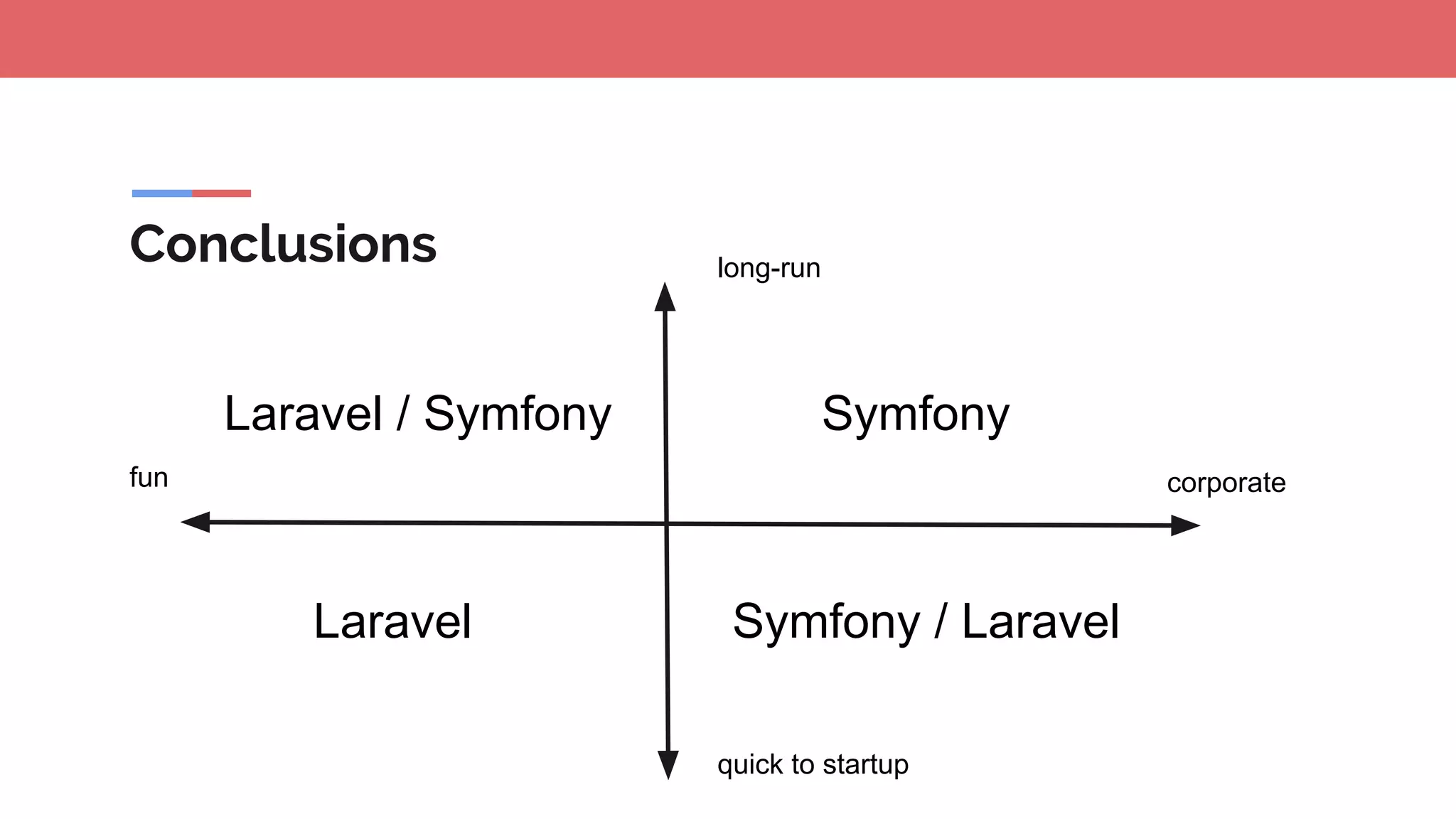 Conclusions

long-run

Laravel / Symfony

Symfony

fun

corporate

Laravel

Symfony / Laravel

quick to startup